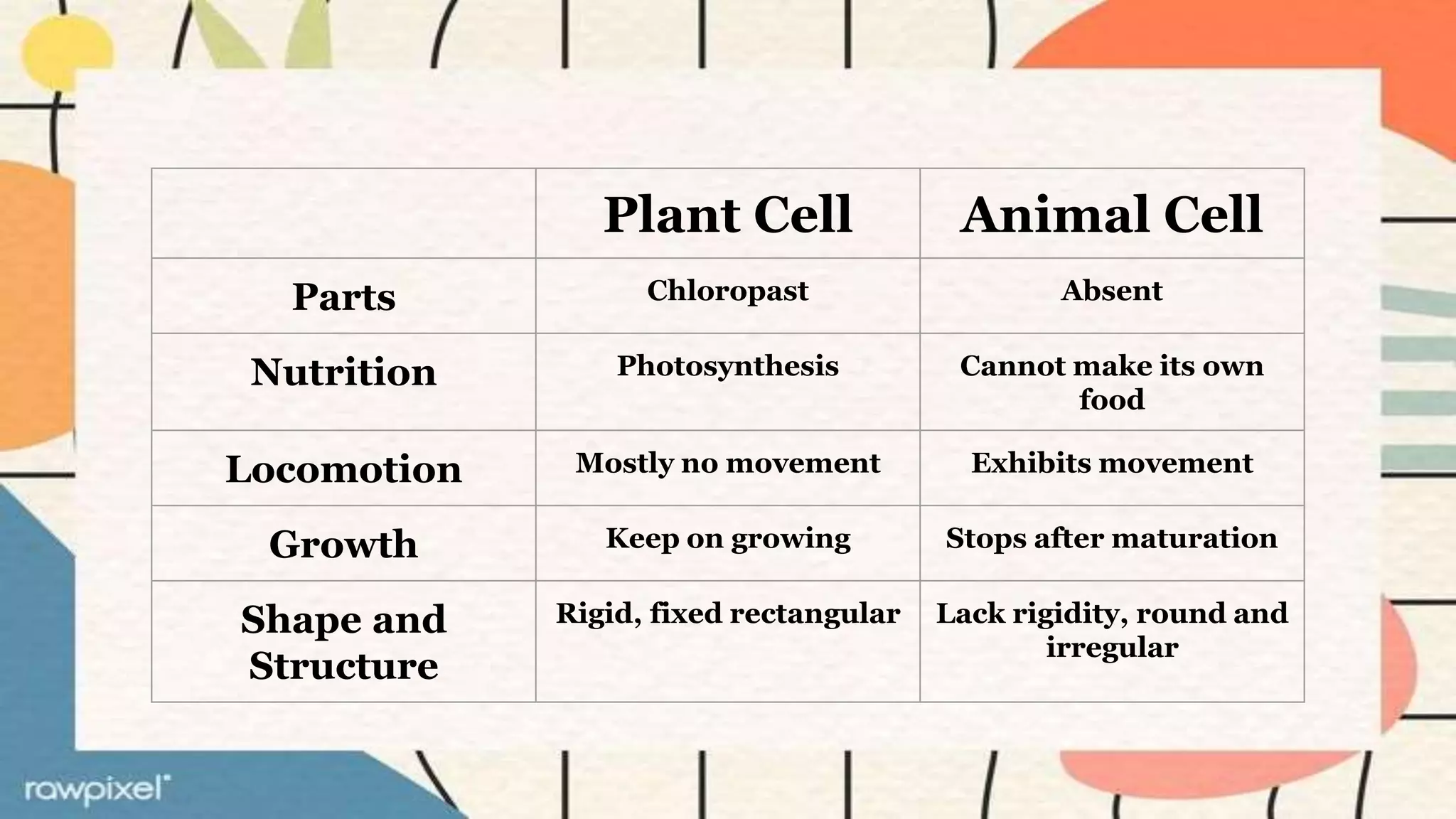 | | Plant Cell | Animal Cell |
|---|---|---|
| Parts | Chloropast | Absent |
| Nutrition | Photosynthesis | Cannot make its own food |
| Locomotion | Mostly no movement | Exhibits movement |
| Growth | Keep on growing | Stops after maturation |
| Shape and Structure | Rigid, fixed rectangular | Lack rigidity, round and irregular |

rawpixel